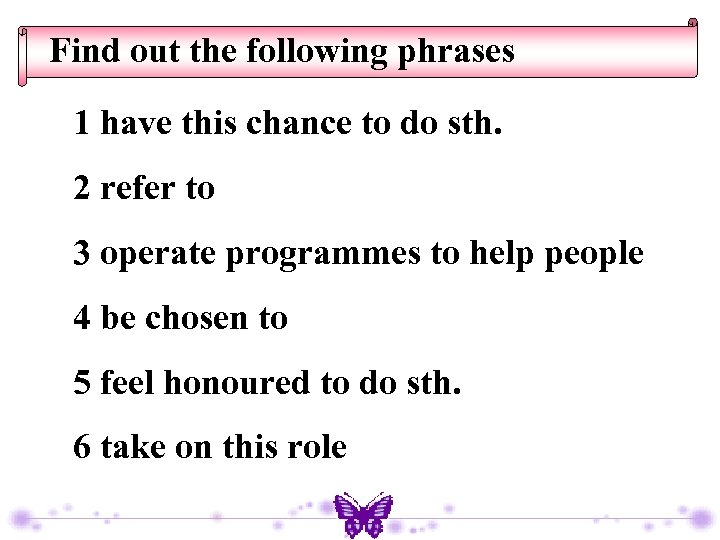 Find out the following phrases

1 have this chance to do sth.

2 refer to

3 operate programmes to help people

4 be chosen to

5 feel honoured to do sth.

6 take on this role